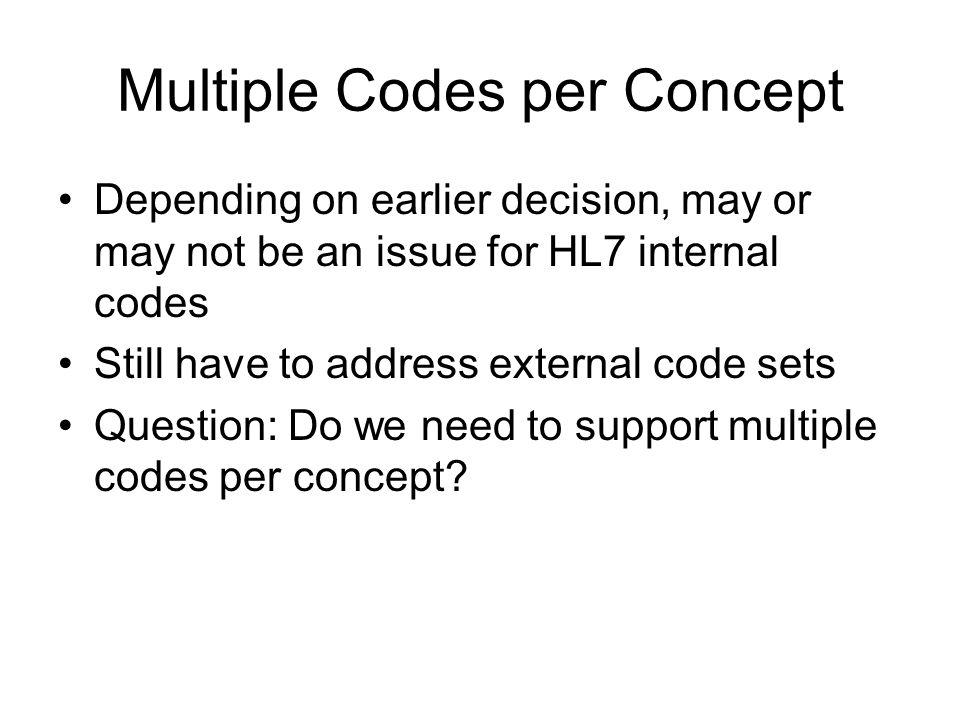 Multiple Codes per Concept

• Depending on earlier decision, may or may not be an issue for HL7 internal codes
• Still have to address external code sets
• Question: Do we need to support multiple codes per concept?